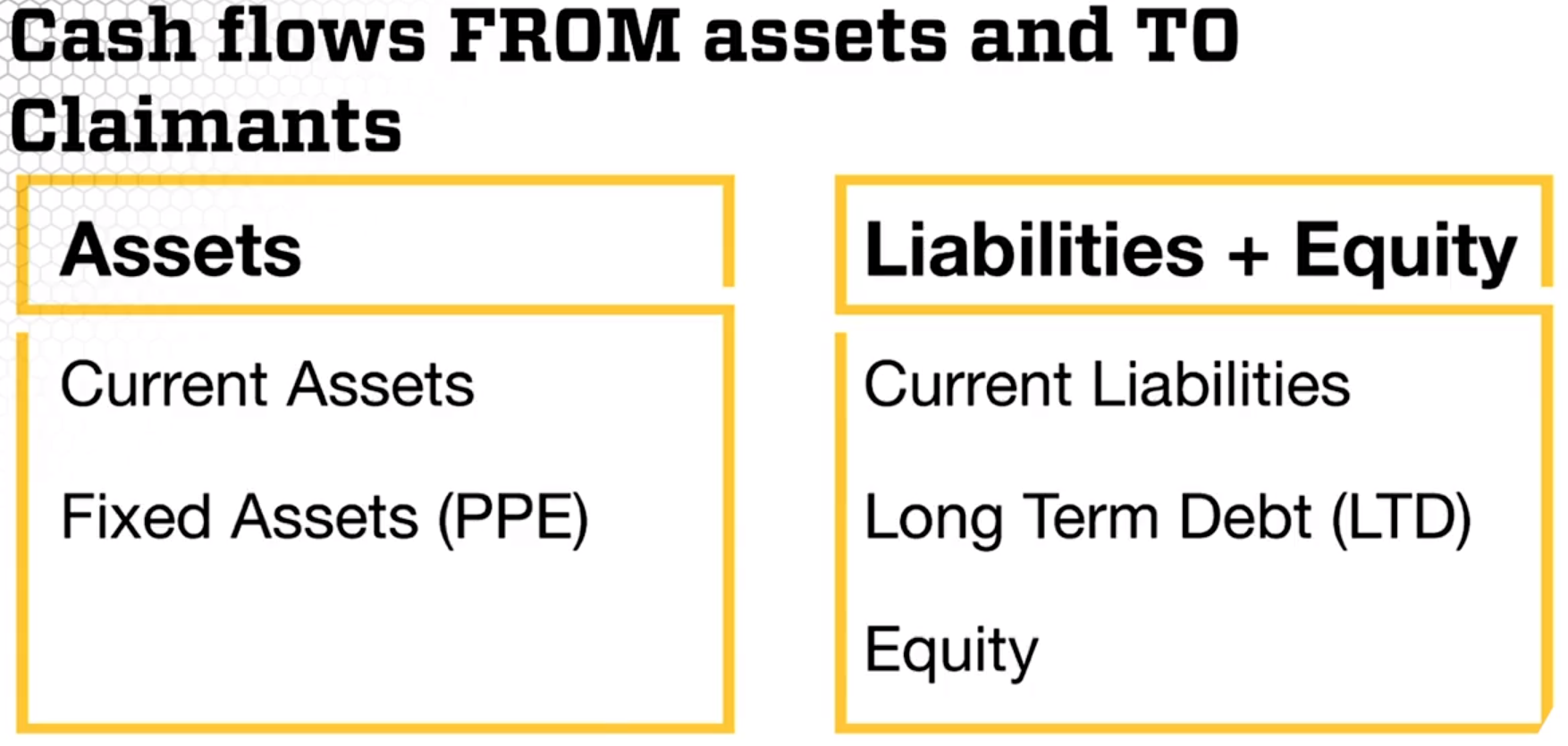 Cash flows FROM assets and TO Claimants

Assets

Current Assets

Fixed Assets (PPE)

Liabilities + Equity

Current Liabilities

Long Term Debt (LTD)

Equity